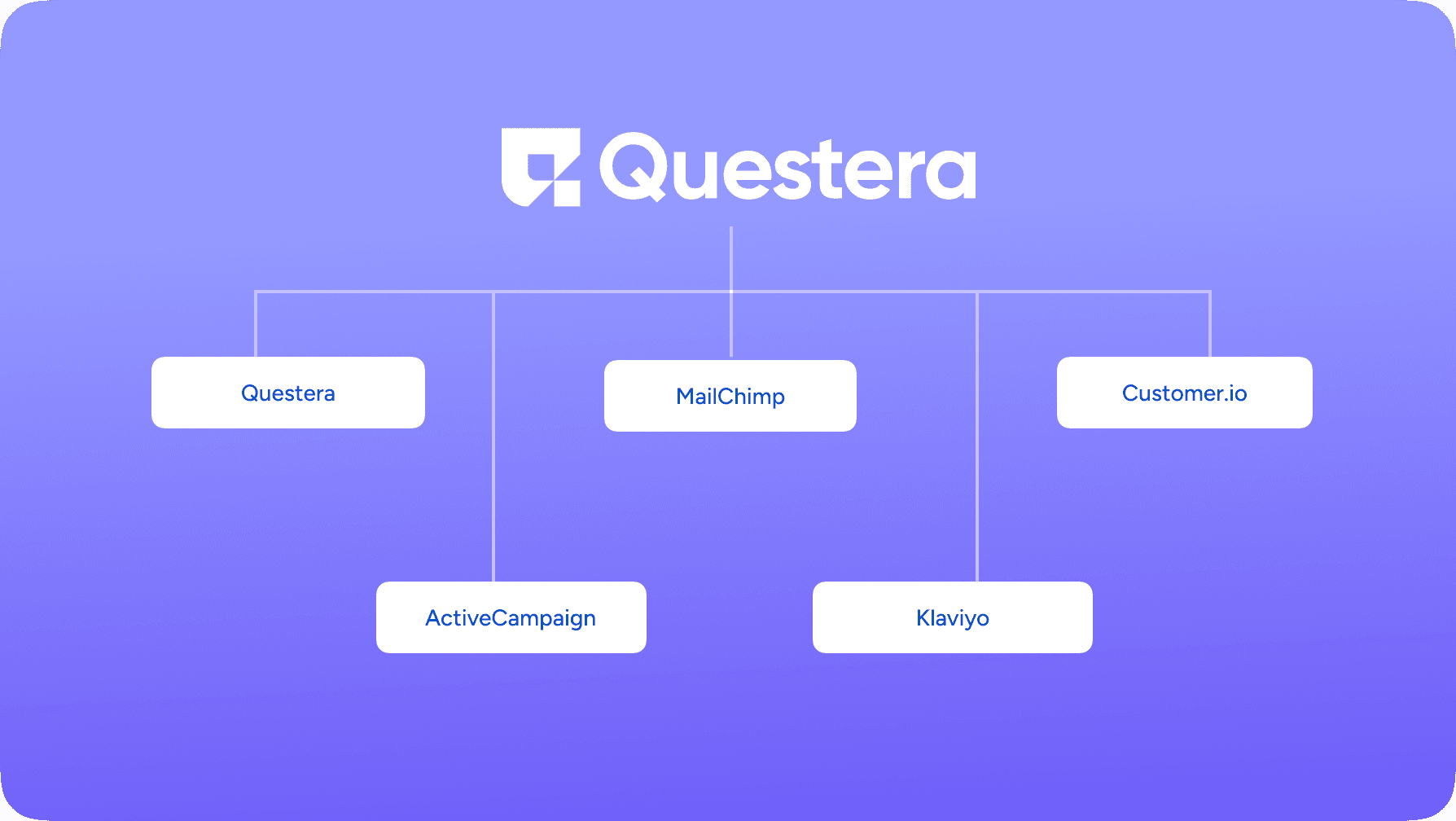 Questera

Questera

MailChimp

Customer.io

ActiveCampaign

Klaviyo